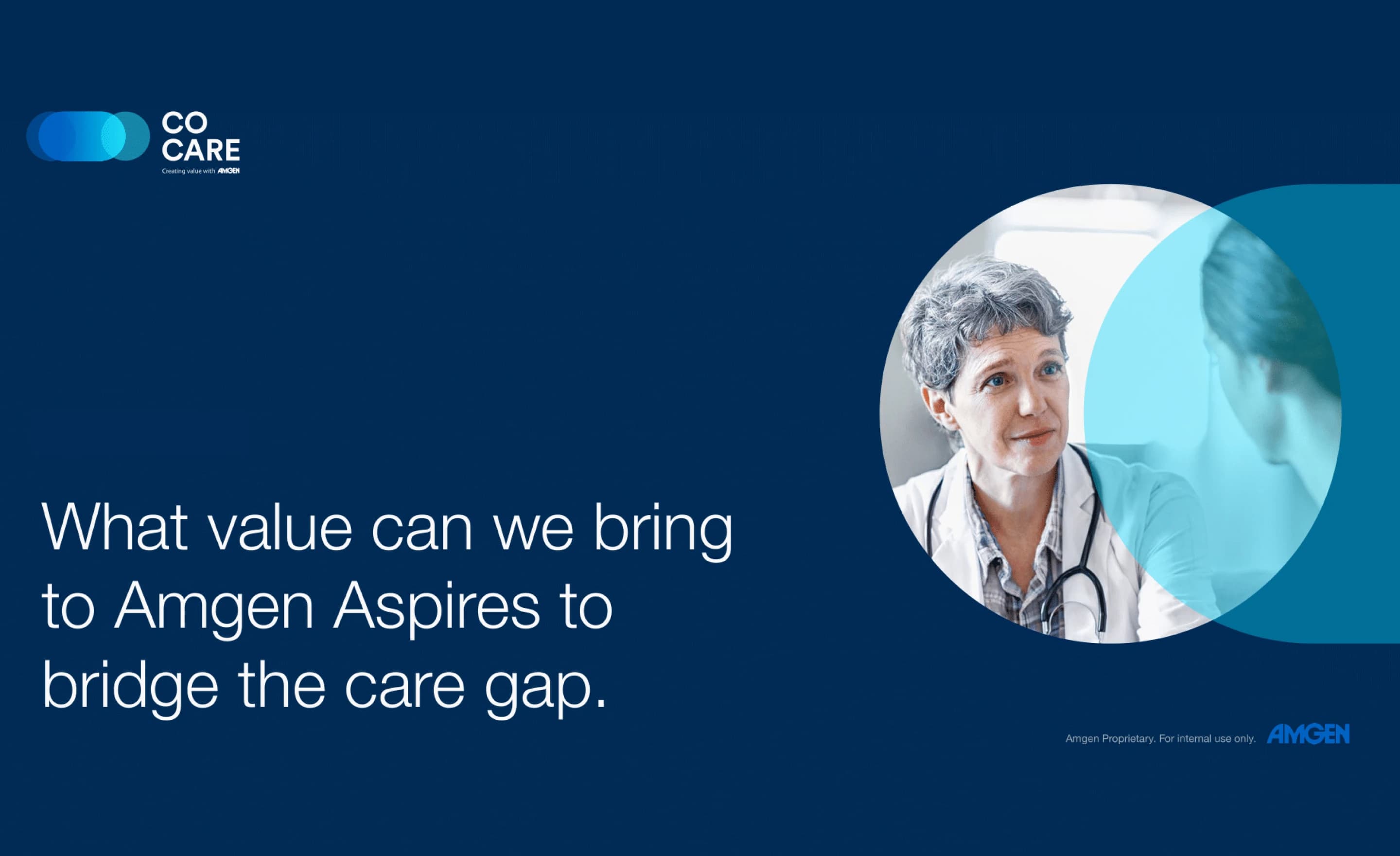 CO
CARE
Creating value with AMGEN

What value can we bring to Amgen Aspires to bridge the care gap.

Amgen Proprietary. For internal use only. AMGEN